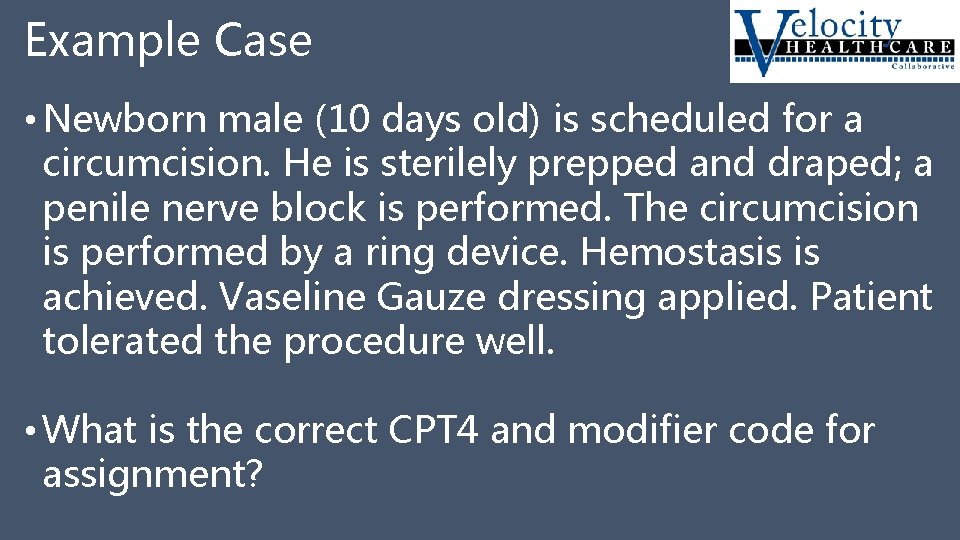 Example Case

Velocity HEALTHCARE Collaborative

• Newborn male (10 days old) is scheduled for a circumcision. He is sterilely prepped and draped; a penile nerve block is performed. The circumcision is performed by a ring device. Hemostasis is achieved. Vaseline Gauze dressing applied. Patient tolerated the procedure well.

• What is the correct CPT4 and modifier code for assignment?